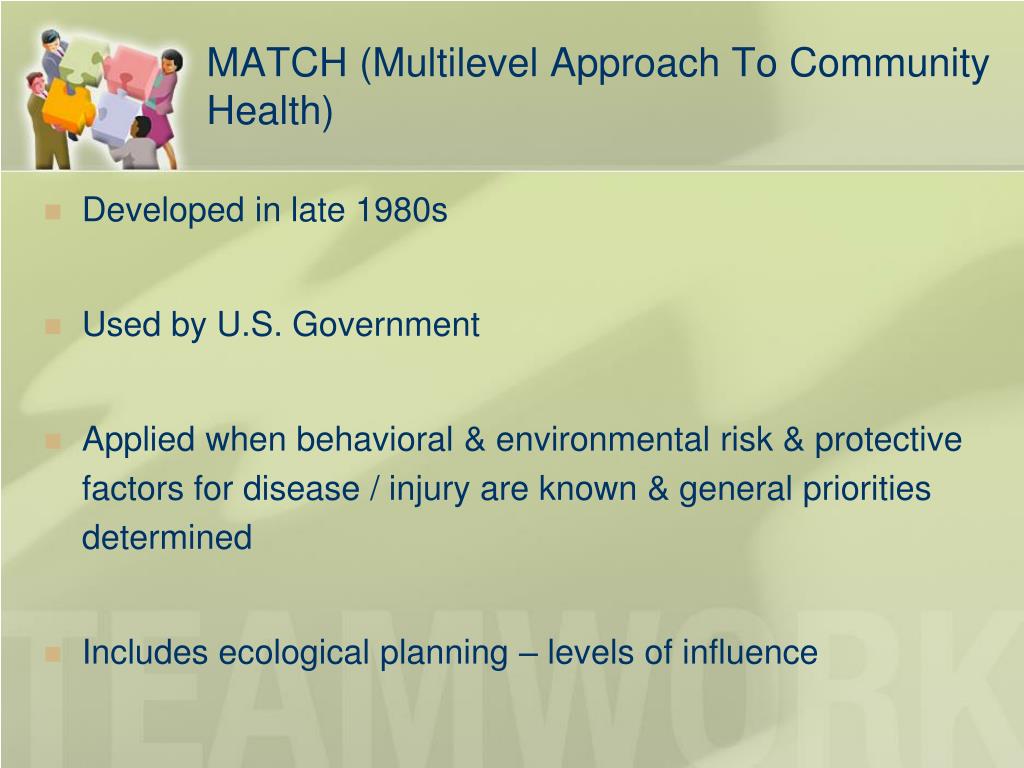 MATCH (Multilevel Approach To Community Health)

Developed in late 1980s

Used by U.S. Government

Applied when behavioral & environmental risk & protective factors for disease / injury are known & general priorities determined

Includes ecological planning – levels of influence

TEAMWORK